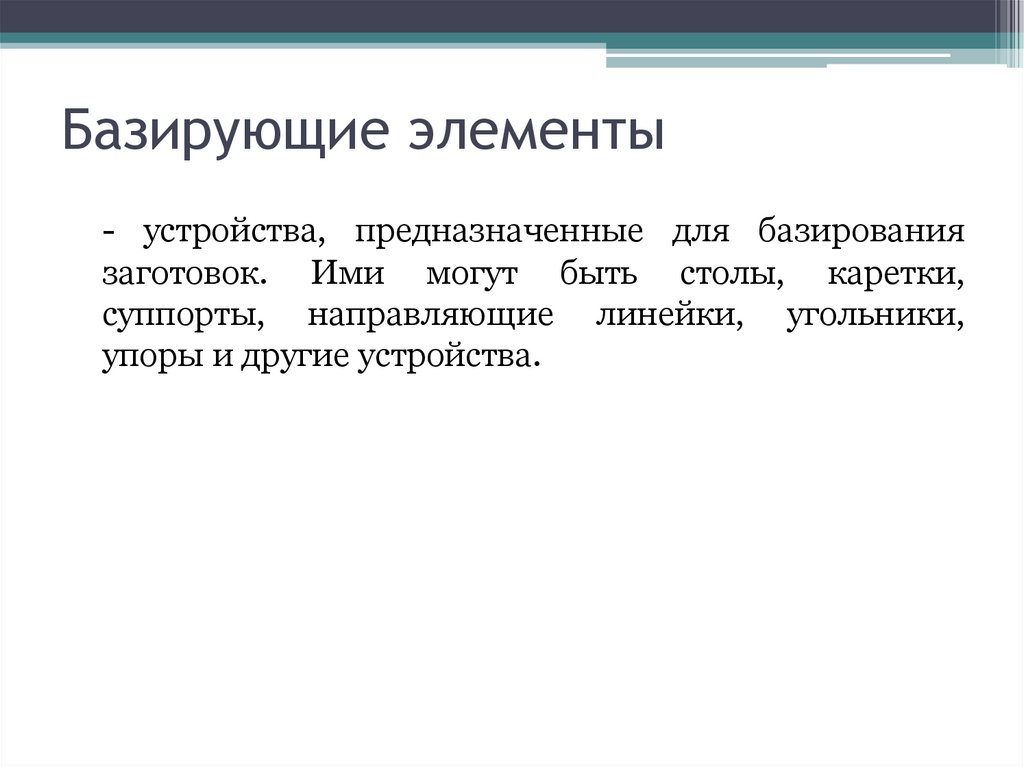 Базирующие элементы

- устройства, предназначенные для базирования заготовок. Ими могут быть столы, каретки, суппорты, направляющие линейки, угольники, упоры и другие устройства.